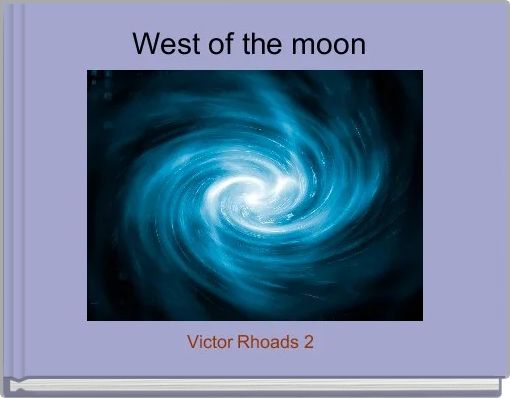 West of the moon

Victor Rhoads 2